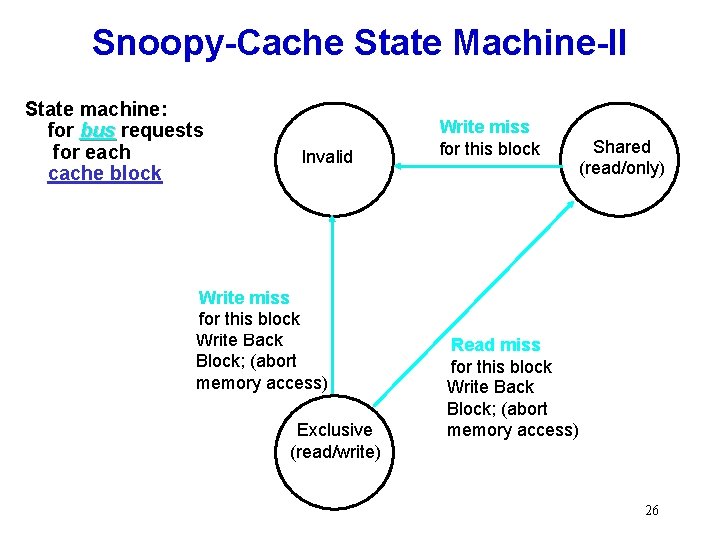 Snoopy-Cache State Machine-II

State machine:
for bus requests
for each
cache block

Invalid

Write miss
for this block

Shared
(read/only)

Write miss
for this block
Write Back
Block; (abort
memory access)

Read miss
for this block
Write Back
Block; (abort
memory access)

Exclusive
(read/write)

26